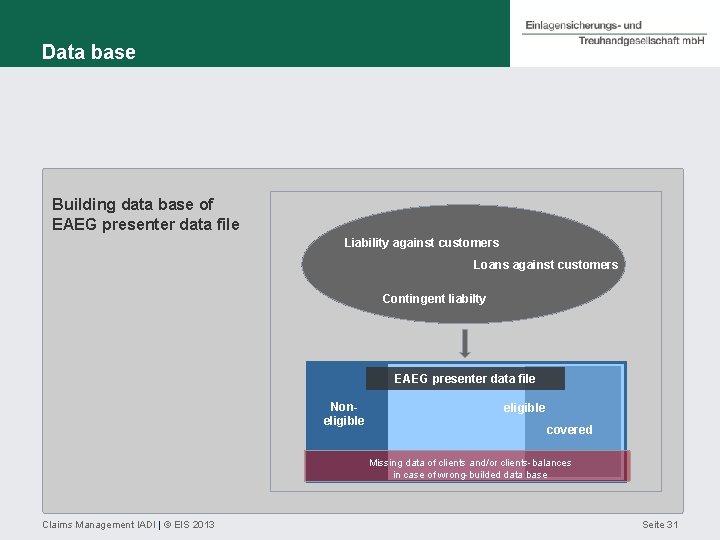 Data base

Einlagensicherungs- und
Treuhandgesellschaft mbH

Building data base of EAEG presenter data file

Liability against customers

Loans against customers

Contingent liabilty

EAEG presenter data file

Non-eligible

eligible

covered

Missing data of clients and/or clients-balances in case of wrong-builded data base

Claims Management IADI | © EIS 2013

Seite 31